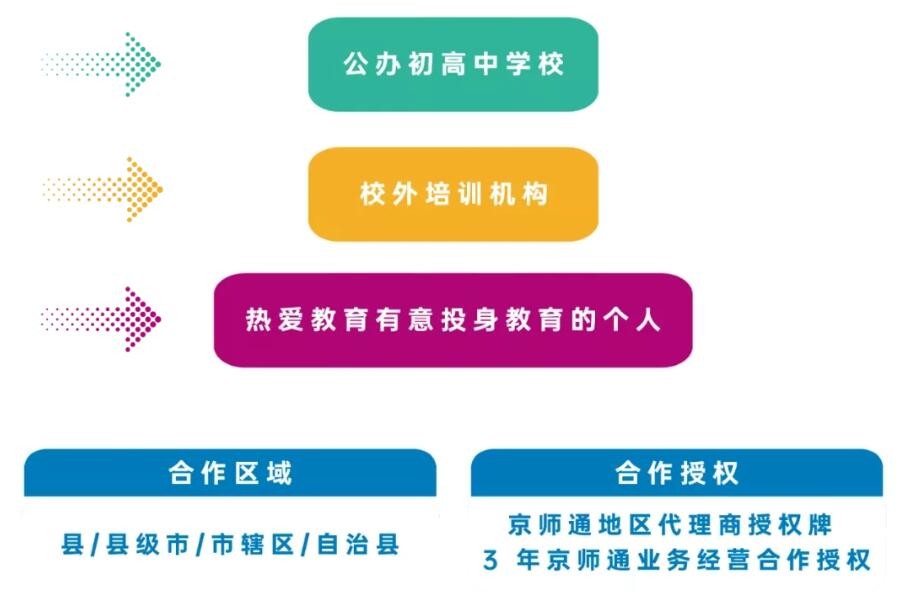 公办初高中学校

校外培训机构

热爱教育有意投身教育的个人

合作区域

县/县级市/市辖区/自治县

合作授权

京师通地区代理商授权牌
3 年京师通业务经营合作授权